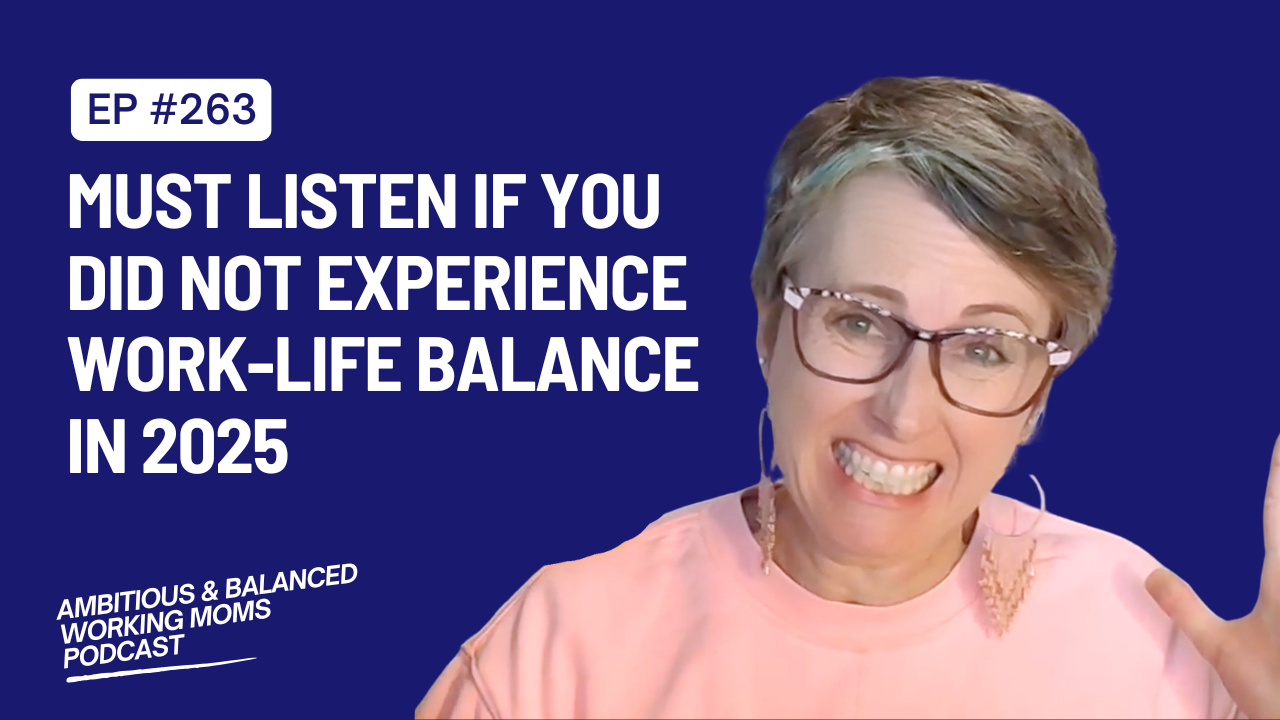 EP #263

MUST LISTEN IF YOU DID NOT EXPERIENCE WORK-LIFE BALANCE IN 2025

AMBITIOUS & BALANCED WORKING MOMS PODCAST